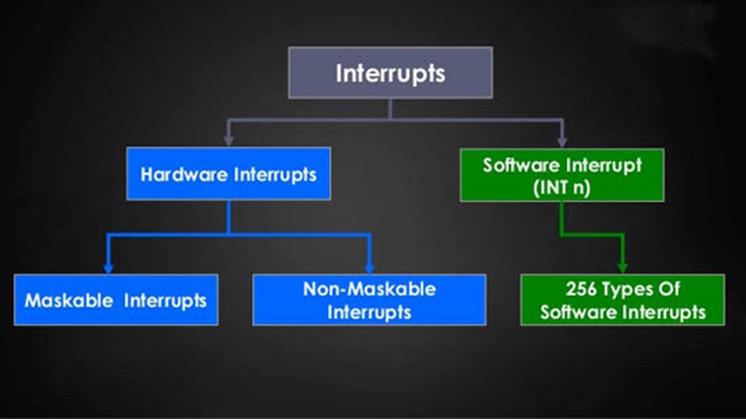 Interrupts

Hardware Interrupts

Software Interrupt (INT n)

Maskable Interrupts

Non-Maskable Interrupts

256 Types Of Software Interrupts